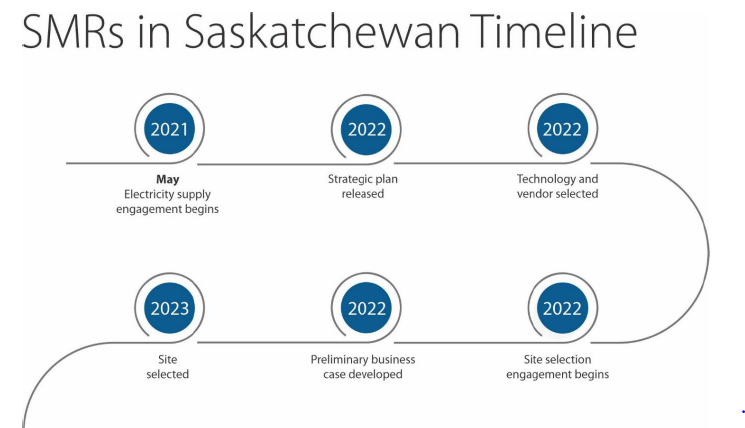 SMRs in Saskatchewan Timeline

2021

May
Electricity supply engagement begins

2022

Strategic plan released

2022

Technology and vendor selected

2022

Site selection engagement begins

2022

Preliminary business case developed

2023

Site selected